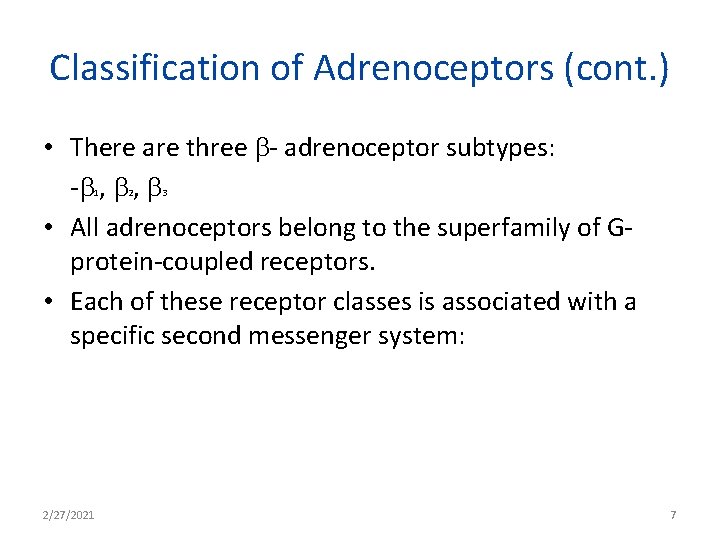 Classification of Adrenoceptors (cont.)

• There are three $\beta$- adrenoceptor subtypes:
-$\beta_1$, $\beta_2$, $\beta_3$

• All adrenoceptors belong to the superfamily of G-protein-coupled receptors.

• Each of these receptor classes is associated with a specific second messenger system:

2/27/2021

7